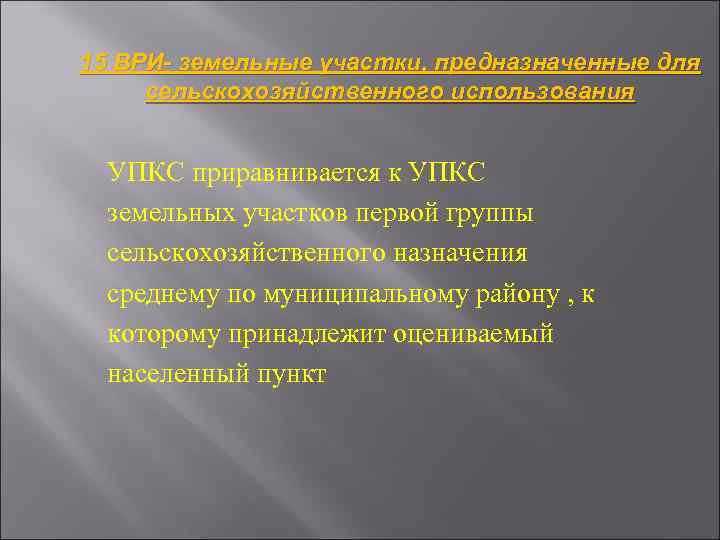 15 ВРИ- земельные участки, предназначенные для сельскохозяйственного использования

УПКС приравнивается к УПКС земельных участков первой группы сельскохозяйственного назначения среднему по муниципальному району , к которому принадлежит оцениваемый населенный пункт